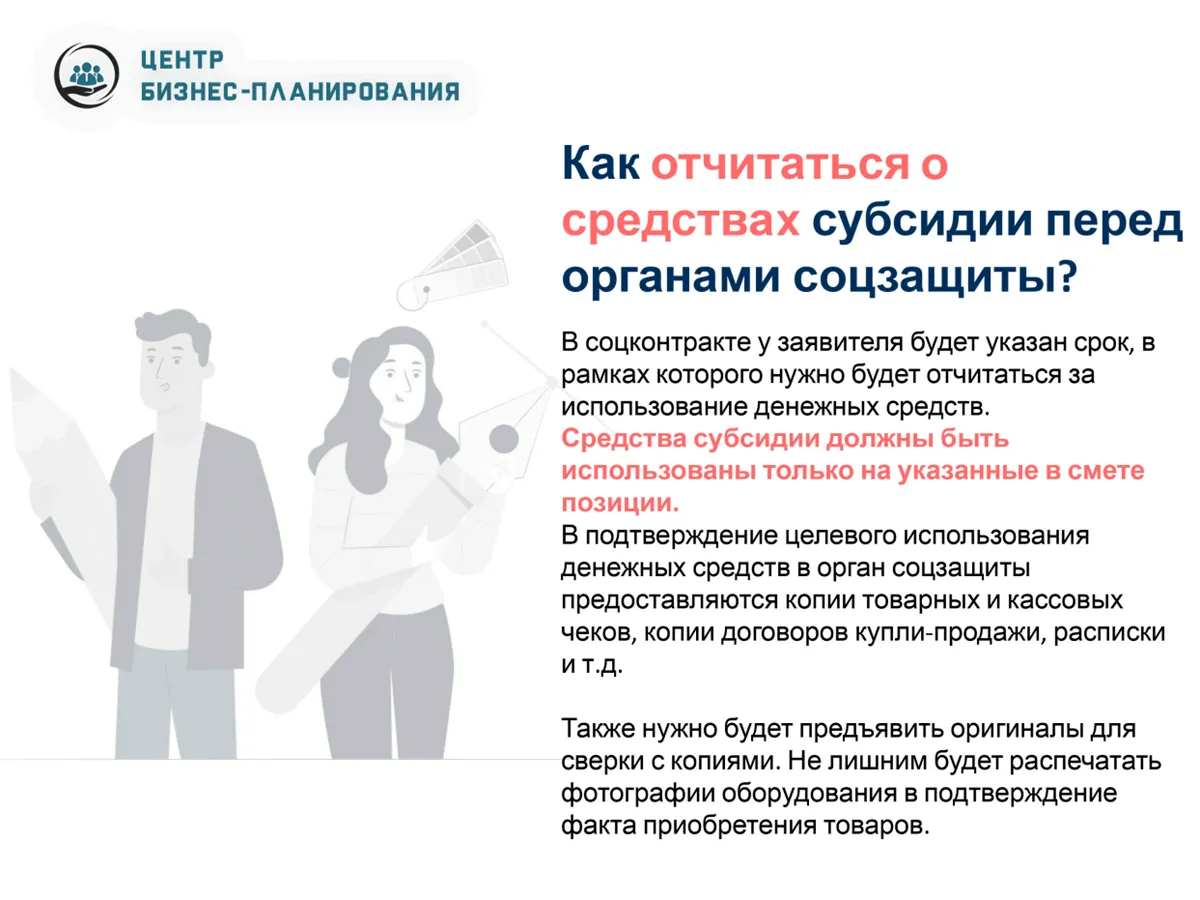 ЦЕНТР
БИЗНЕС-ПЛАНИРОВАНИЯ

Как отчитаться о средствах субсидии перед органами соцзащиты?

В соцконтракте у заявителя будет указан срок, в рамках которого нужно будет отчитаться за использование денежных средств.
Средства субсидии должны быть использованы только на указанные в смете позиции.
В подтверждение целевого использования денежных средств в орган соцзащиты предоставляются копии товарных и кассовых чеков, копии договоров купли-продажи, расписки и т.д.

Также нужно будет предъявить оригиналы для сверки с копиями. Не лишним будет распечатать фотографии оборудования в подтверждение факта приобретения товаров.